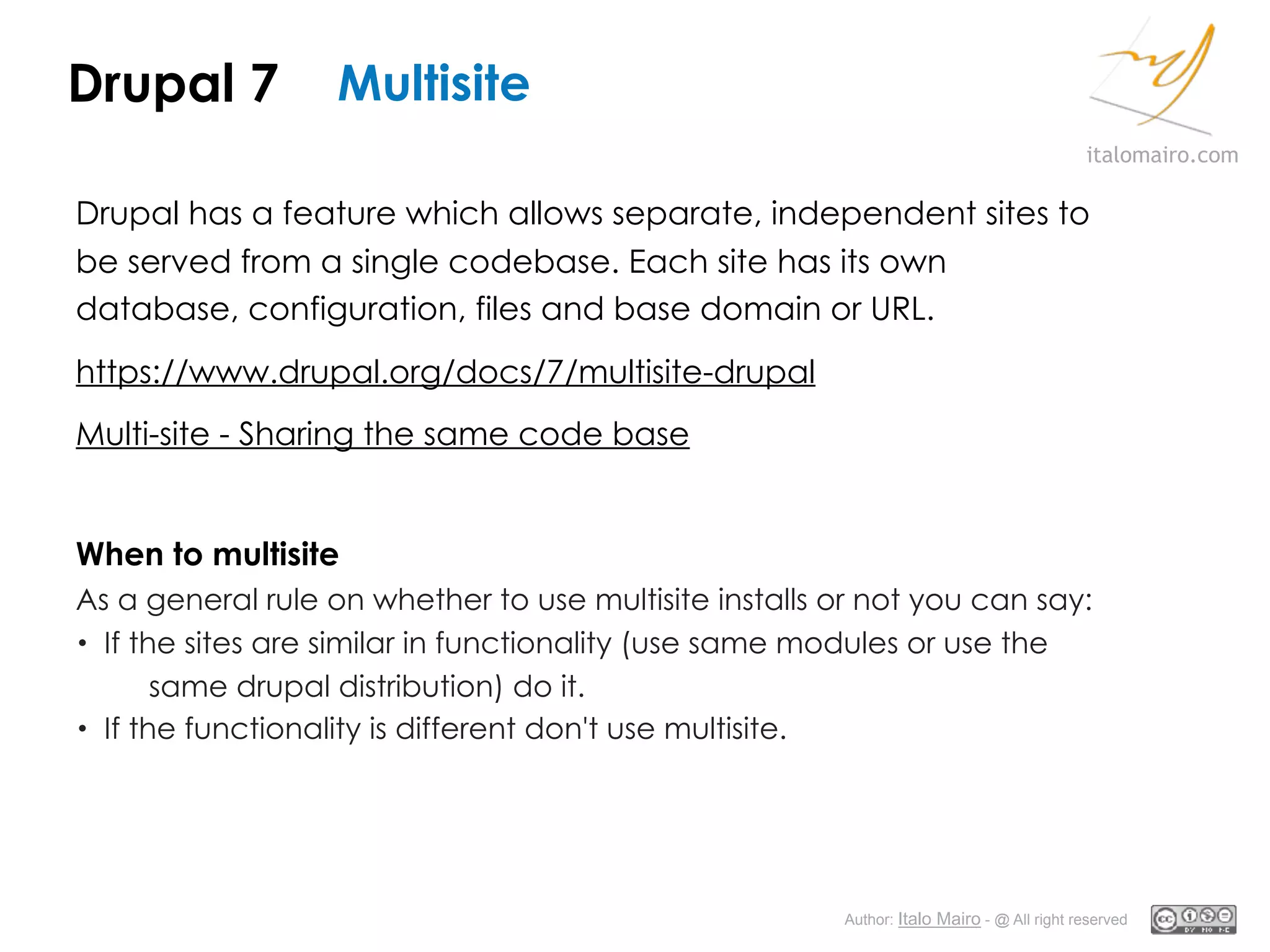 Drupal 7 Multisite

italomairo.com

Drupal has a feature which allows separate, independent sites to be served from a single codebase. Each site has its own database, configuration, files and base domain or URL.

https://www.drupal.org/docs/7/multisite-drupal

Multi-site - Sharing the same code base

When to multisite
As a general rule on whether to use multisite installs or not you can say:
• If the sites are similar in functionality (use same modules or use the same drupal distribution) do it.
• If the functionality is different don't use multisite.

Author: Italo Mairo - @ All right reserved

cc BY NO NC